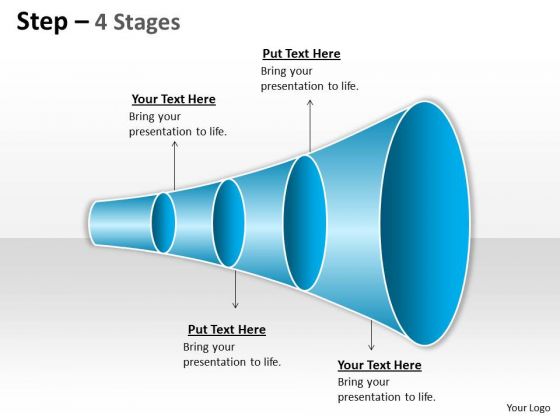 Step – 4 Stages

Put Text Here
Bring your presentation to life.

Your Text Here
Bring your presentation to life.

Put Text Here
Bring your presentation to life.

Your Text Here
Bring your presentation to life.

Your Logo